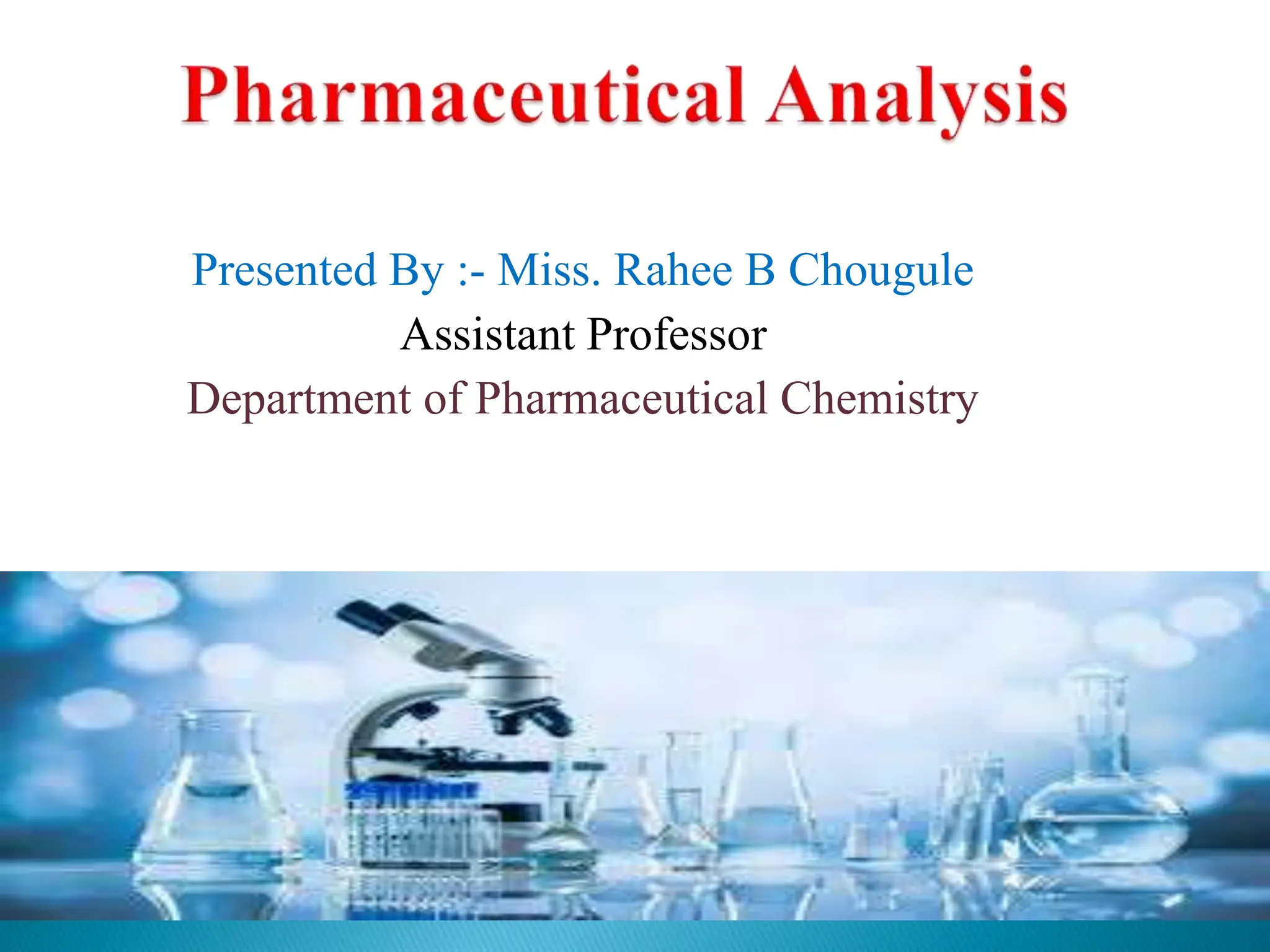 Pharmaceutical Analysis

Presented By :- Miss. Rahee B Chougule
Assistant Professor
Department of Pharmaceutical Chemistry